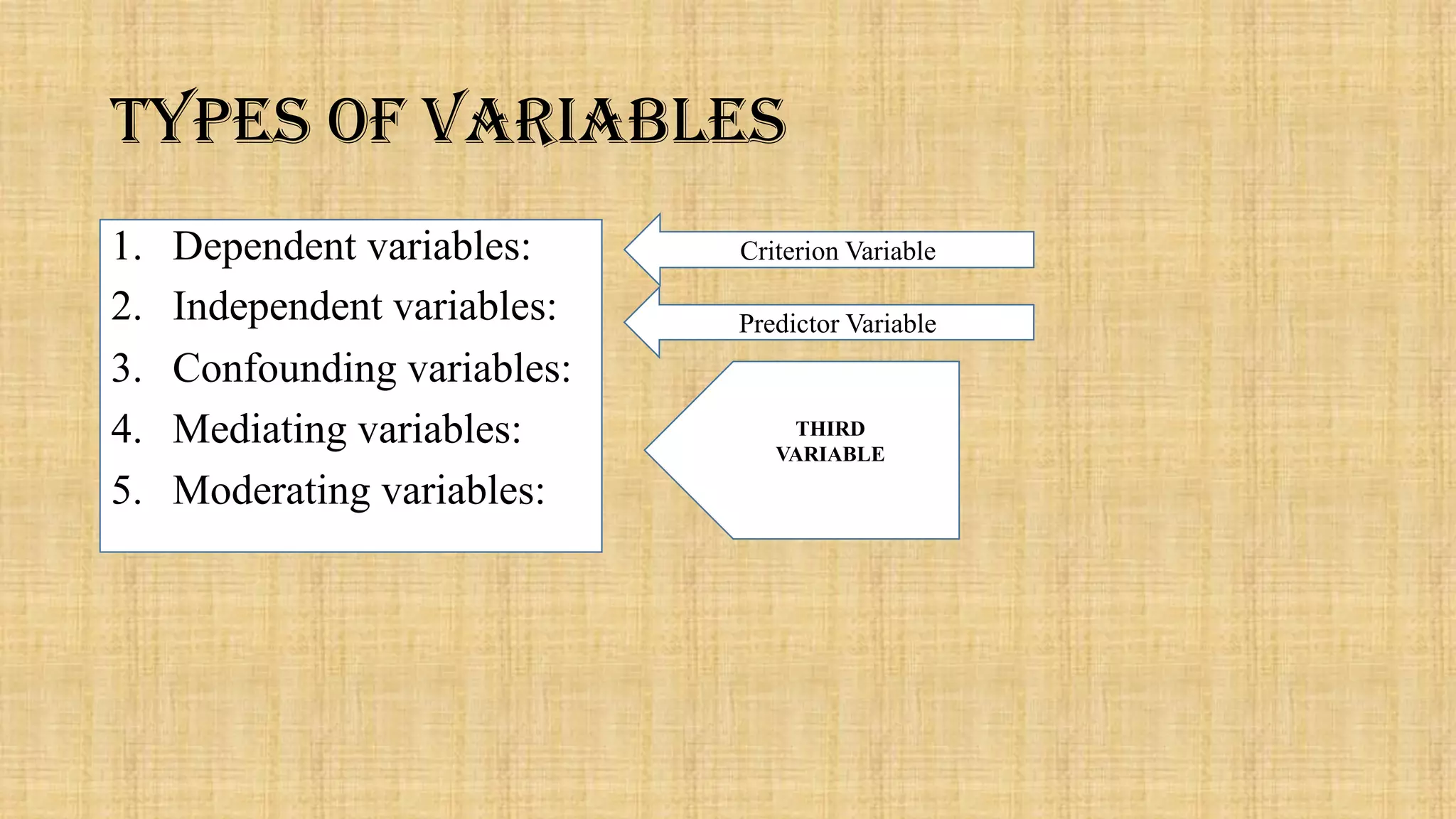 TYPES OF VARIABLES

1. Dependent variables:
2. Independent variables:
3. Confounding variables:
4. Mediating variables:
5. Moderating variables:

Criterion Variable

Predictor Variable

THIRD VARIABLE